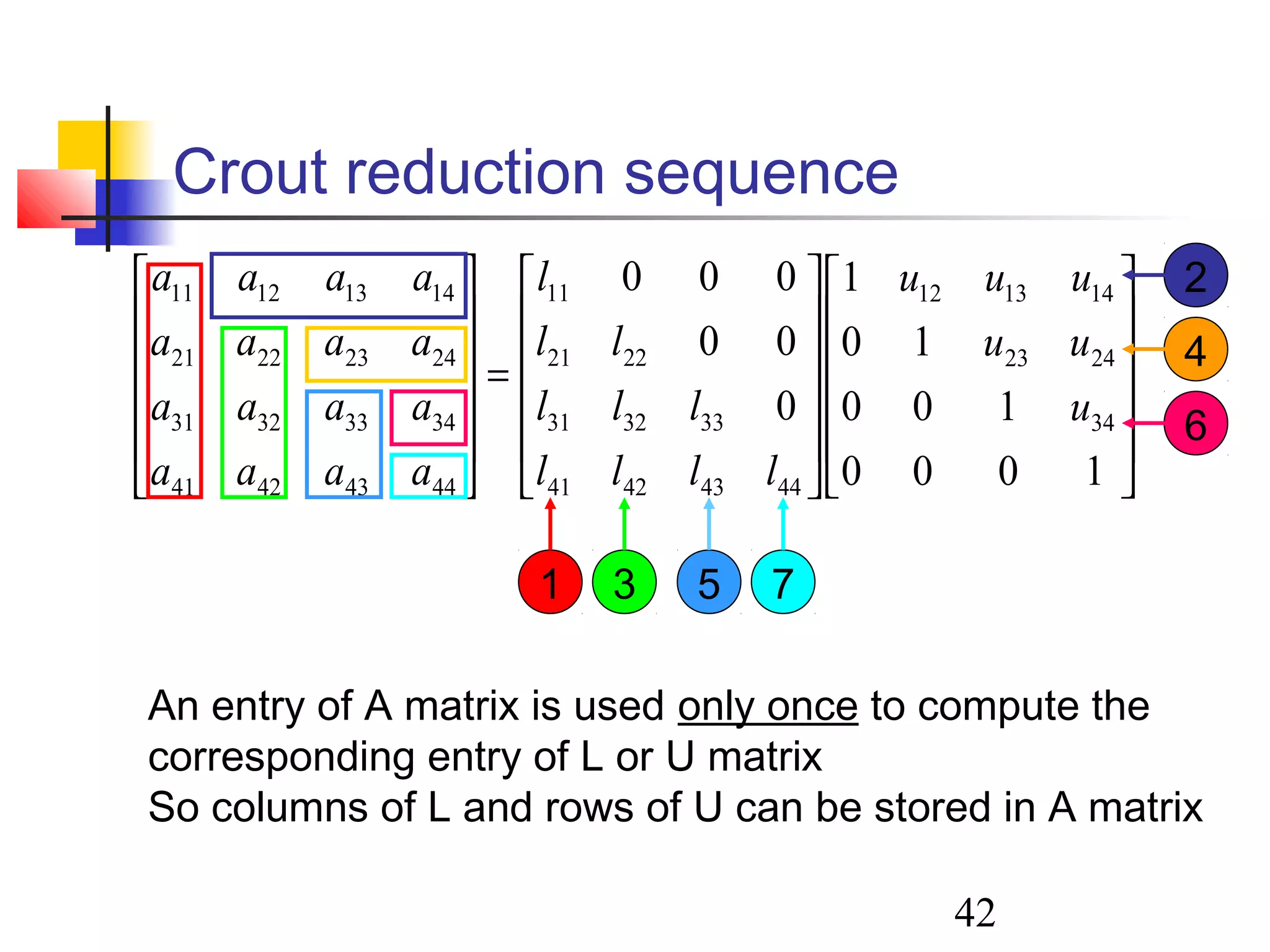 Crout reduction sequence

$\begin{bmatrix} a_{11} & a_{12} & a_{13} & a_{14} \\ a_{21} & a_{22} & a_{23} & a_{24} \\ a_{31} & a_{32} & a_{33} & a_{34} \\ a_{41} & a_{42} & a_{43} & a_{44} \end{bmatrix} = \begin{bmatrix} l_{11} & 0 & 0 & 0 \\ l_{21} & l_{22} & 0 & 0 \\ l_{31} & l_{32} & l_{33} & 0 \\ l_{41} & l_{42} & l_{43} & l_{44} \end{bmatrix} \begin{bmatrix} 1 & u_{12} & u_{13} & u_{14} \\ 0 & 1 & u_{23} & u_{24} \\ 0 & 0 & 1 & u_{34} \\ 0 & 0 & 0 & 1 \end{bmatrix}$

2
4
6

1 3 5 7

An entry of A matrix is used only once to compute the corresponding entry of L or U matrix
So columns of L and rows of U can be stored in A matrix

42